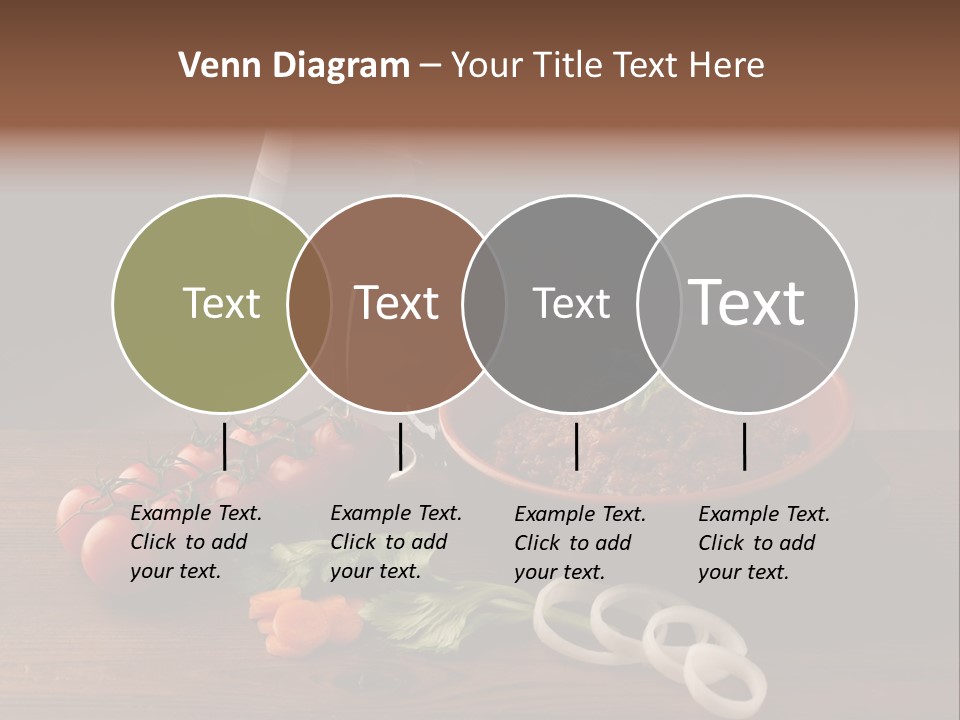 Venn Diagram – Your Title Text Here

Text

Text

Text

Text

Example Text. Click to add your text.

Example Text. Click to add your text.

Example Text. Click to add your text.

Example Text. Click to add your text.